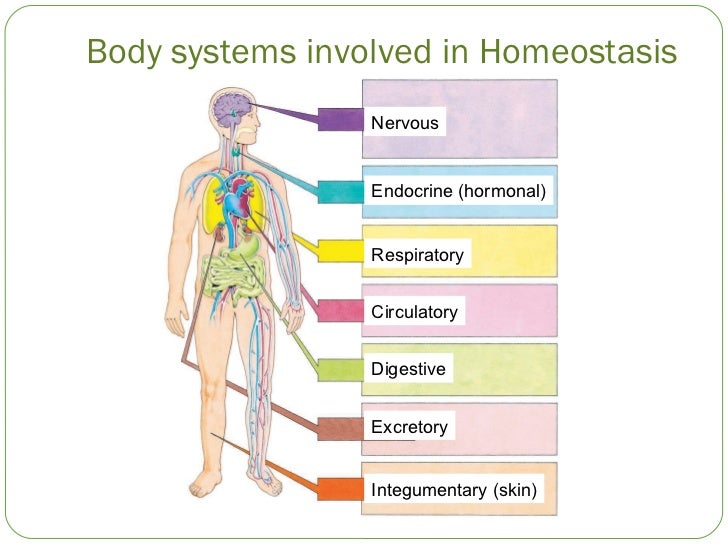 Body systems involved in Homeostasis

Nervous

Endocrine (hormonal)

Respiratory

Circulatory

Digestive

Excretory

Integumentary (skin)